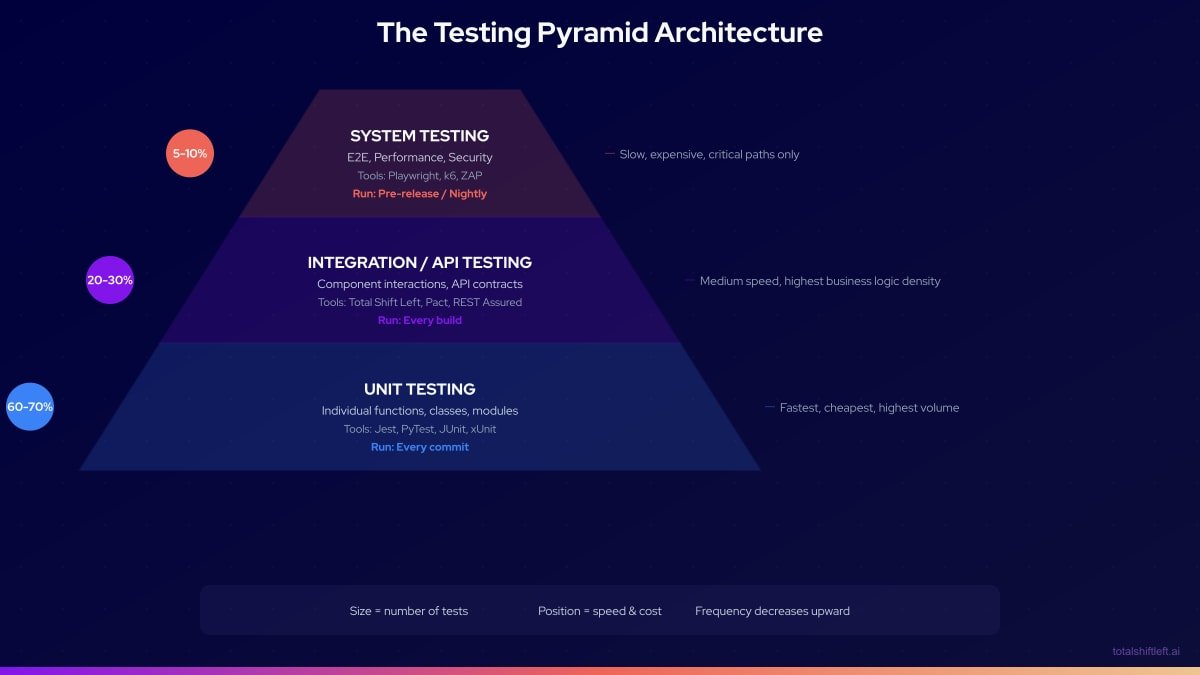 The Testing Pyramid Architecture

5-10%

SYSTEM TESTING
E2E, Performance, Security
Tools: Playwright, k6, ZAP
Run: Pre-release / Nightly

Slow, expensive, critical paths only

20-30%

INTEGRATION / API TESTING
Component interactions, API contracts
Tools: Total Shift Left, Pact, REST Assured
Run: Every build

Medium speed, highest business logic density

60-70%

UNIT TESTING
Individual functions, classes, modules
Tools: Jest, PyTest, JUnit, xUnit
Run: Every commit

Fastest, cheapest, highest volume

Size = number of tests Position = speed & cost Frequency decreases upward

totalshiftleft.ai